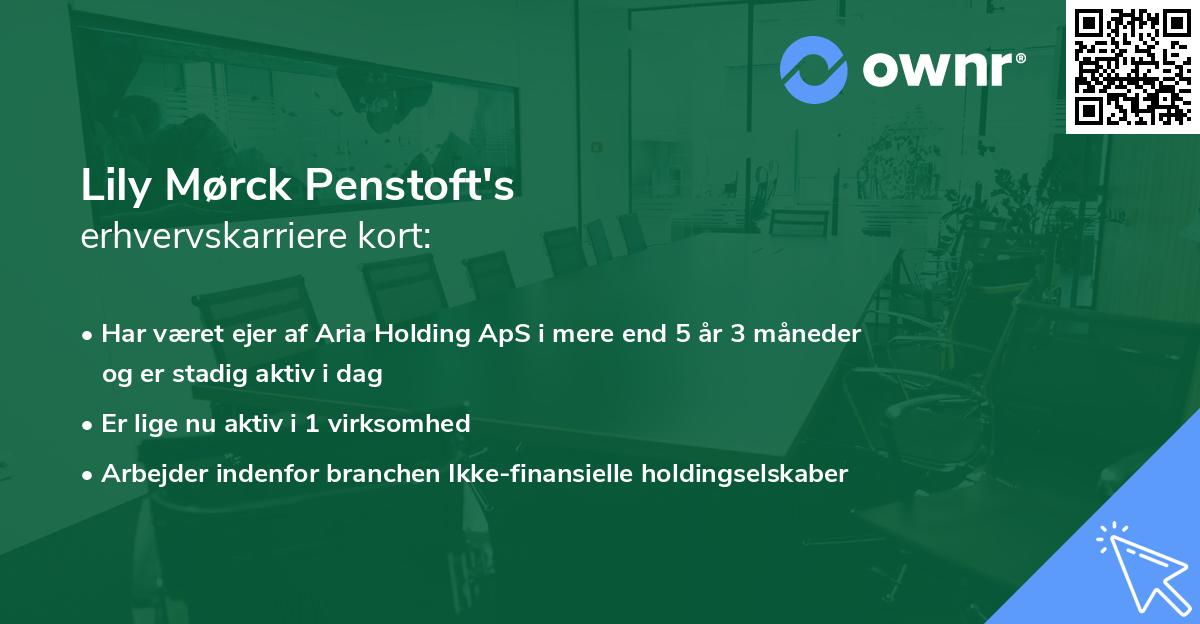 ownr®

Lily Mørck Penstoft's
erhvervskarriere kort:

• Har været ejer af Aria Holding ApS i mere end 5 år 3 måneder og er stadig aktiv i dag

• Er lige nu aktiv i 1 virksomhed

• Arbejder indenfor branchen Ikke-finansielle holdingselskaber